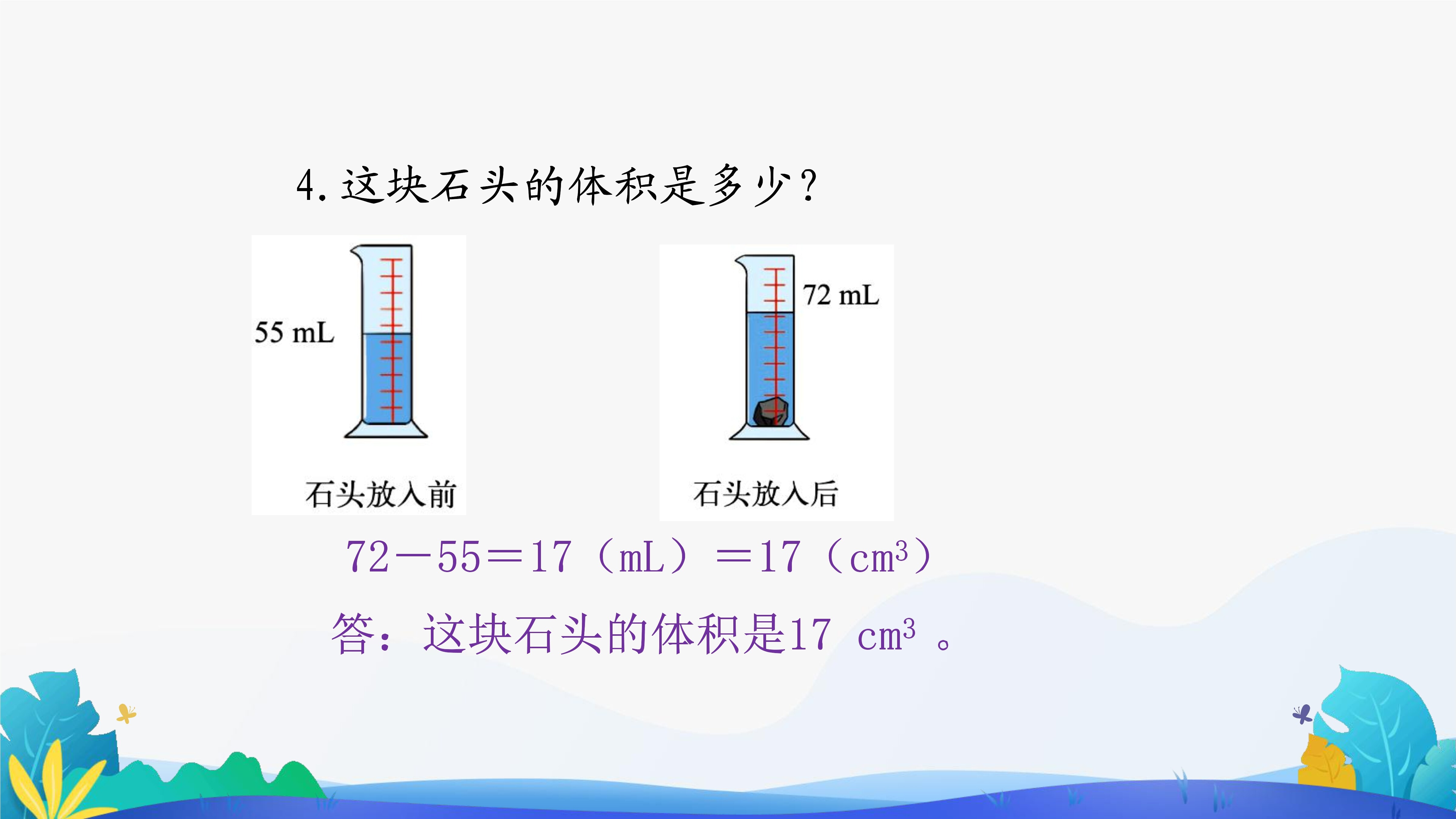 4. 这块石头的体积是多少？

55 mL

石头放入前

72 mL

石头放入后

72－55＝17（mL）＝17（$cm^3$）

答：这块石头的体积是17 $cm^3$ 。